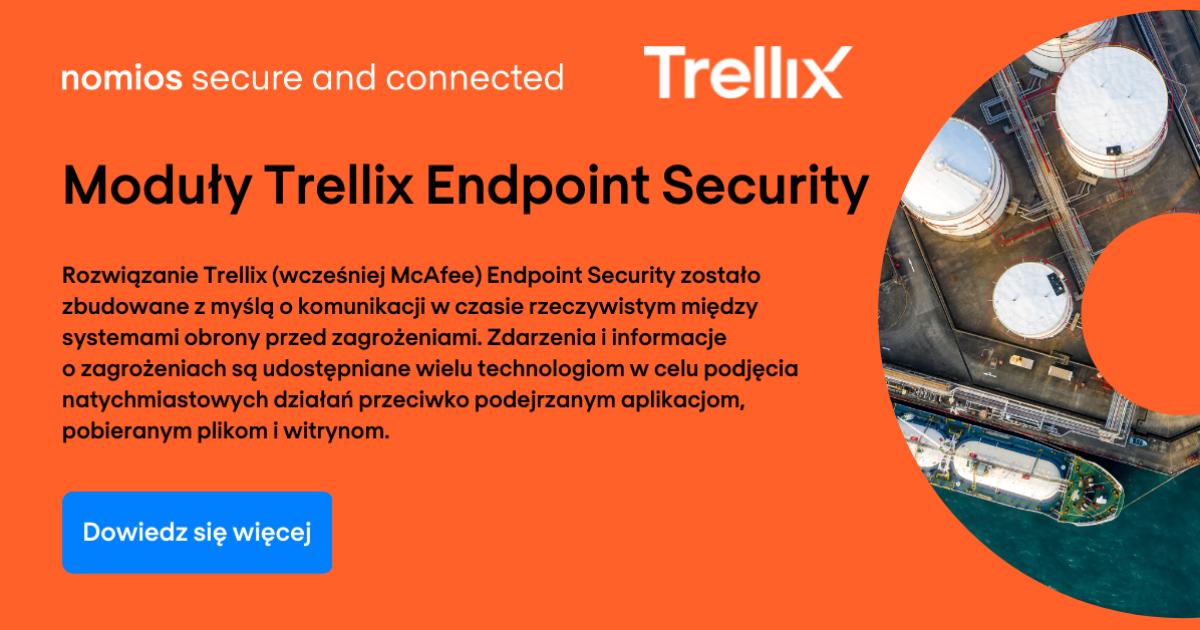 nomios secure and connected

Trellix

Moduły Trellix Endpoint Security

Rozwiązanie Trellix (wcześniej McAfee) Endpoint Security zostało zbudowane z myślą o komunikacji w czasie rzeczywistym między systemami obrony przed zagrożeniami. Zdarzenia i informacje o zagrożeniach są udostępniane wielu technologiom w celu podjęcia natychmiastowych działań przeciwko podejrzanym aplikacjom, pobieranym plikom i witrynom.

Dowiedz się więcej